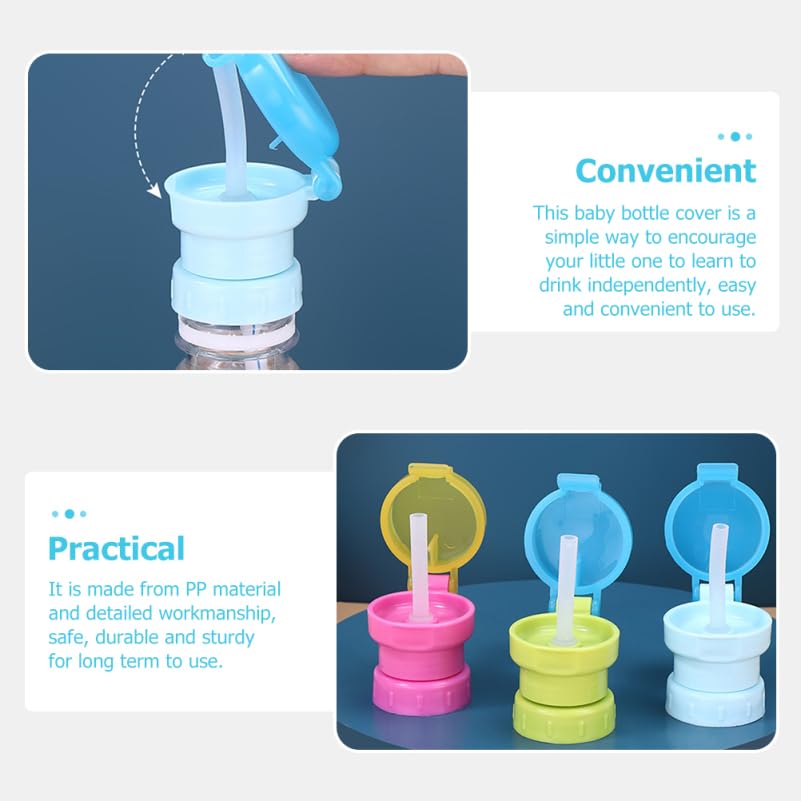 Convenient

This baby bottle cover is a simple way to encourage your little one to learn to drink independently, easy and convenient to use.

Practical

It is made from PP material and detailed workmanship, safe, durable and sturdy for long term to use.